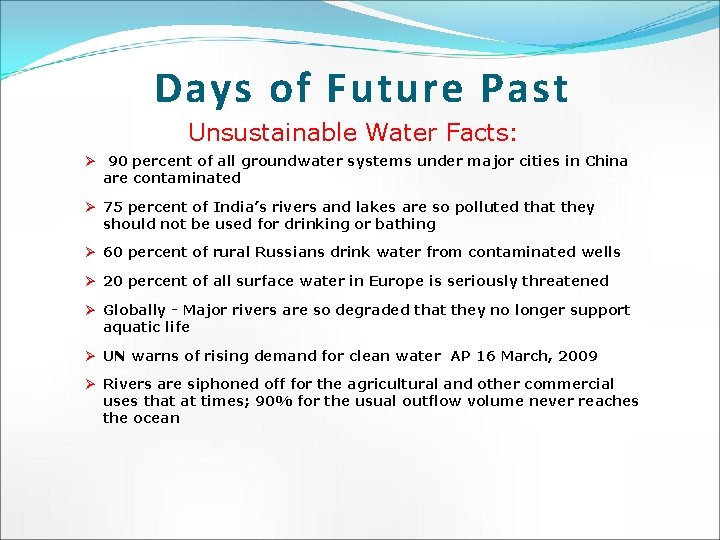 Days of Future Past

Unsustainable Water Facts:

➢ 90 percent of all groundwater systems under major cities in China are contaminated

➢ 75 percent of India's rivers and lakes are so polluted that they should not be used for drinking or bathing

➢ 60 percent of rural Russians drink water from contaminated wells

➢ 20 percent of all surface water in Europe is seriously threatened

➢ Globally - Major rivers are so degraded that they no longer support aquatic life

➢ UN warns of rising demand for clean water AP 16 March, 2009

➢ Rivers are siphoned off for the agricultural and other commercial uses that at times; 90% for the usual outflow volume never reaches the ocean